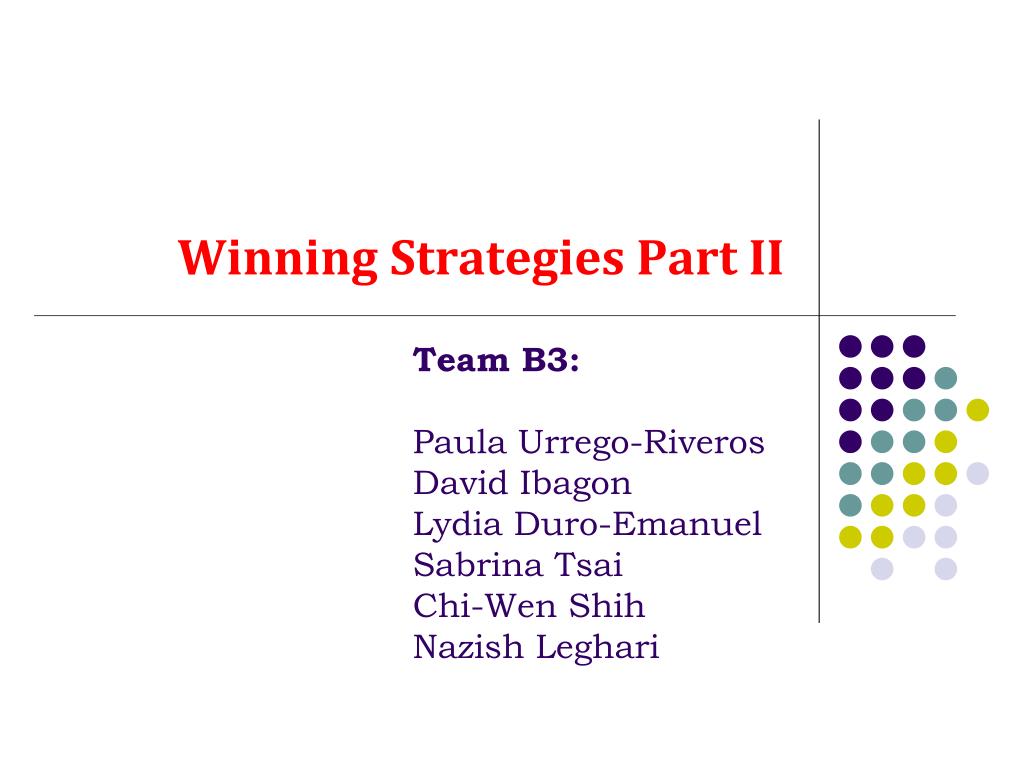 Winning Strategies Part II

Team B3:

Paula Urrego-Riveros
David Ibagon
Lydia Duro-Emanuel
Sabrina Tsai
Chi-Wen Shih
Nazish Leghari